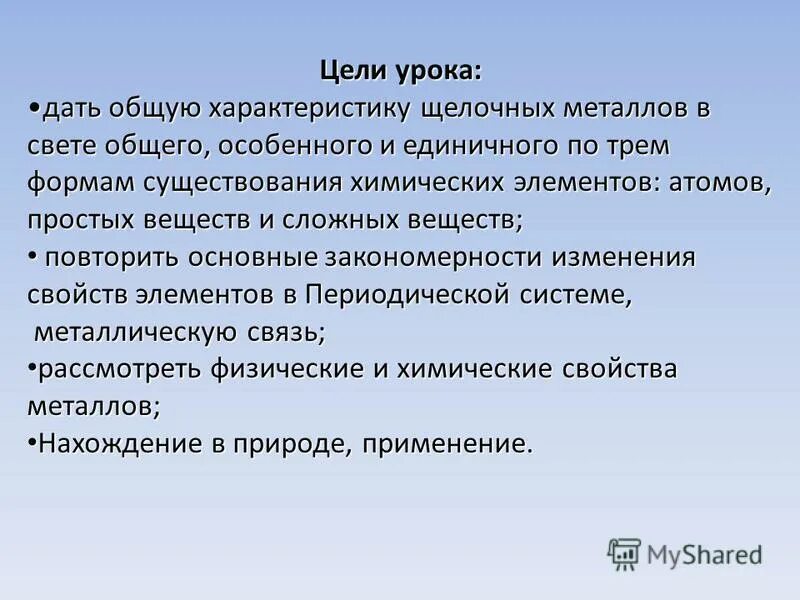 Цели урока:

•дать общую характеристику щелочных металлов в свете общего, особенного и единичного по трем формам существования химических элементов: атомов, простых веществ и сложных веществ;

• повторить основные закономерности изменения свойств элементов в Периодической системе, металлическую связь;

•рассмотреть физические и химические свойства металлов;

•Нахождение в природе, применение.

MyShared